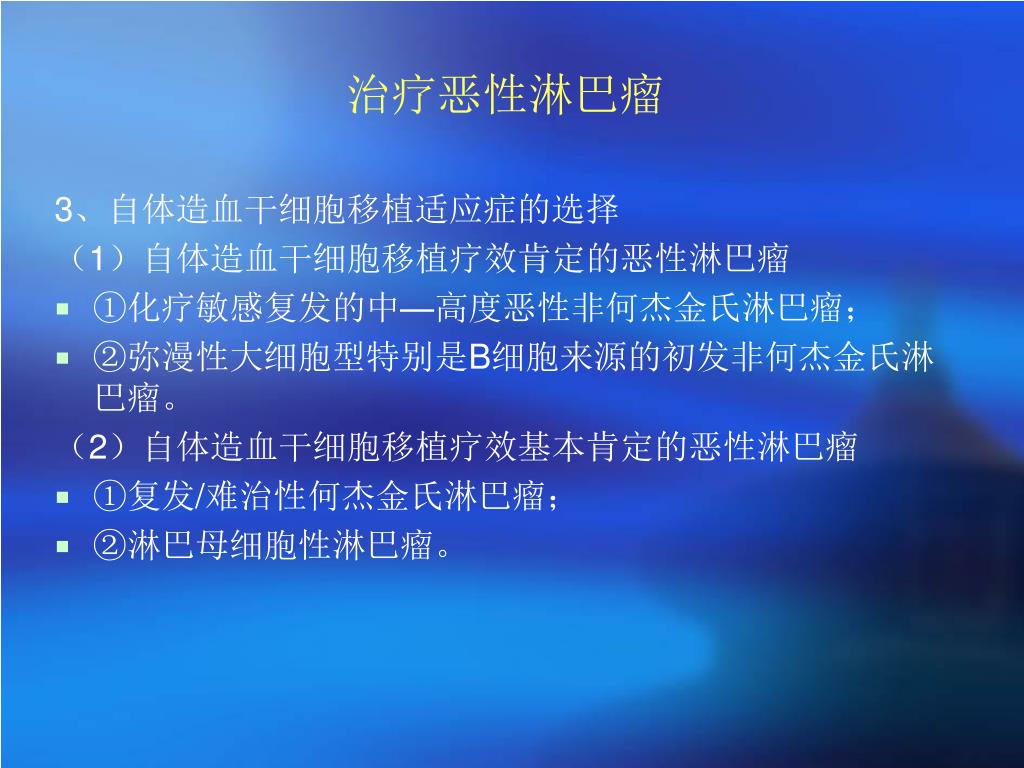 治疗恶性淋巴瘤

3、自体造血干细胞移植适应症的选择

（1）自体造血干细胞移植疗效肯定的恶性淋巴瘤

▪ ①化疗敏感复发的中—高度恶性非何杰金氏淋巴瘤；

▪ ②弥漫性大细胞型特别是B细胞来源的初发非何杰金氏淋巴瘤。

（2）自体造血干细胞移植疗效基本肯定的恶性淋巴瘤

▪ ①复发/难治性何杰金氏淋巴瘤；

▪ ②淋巴母细胞性淋巴瘤。